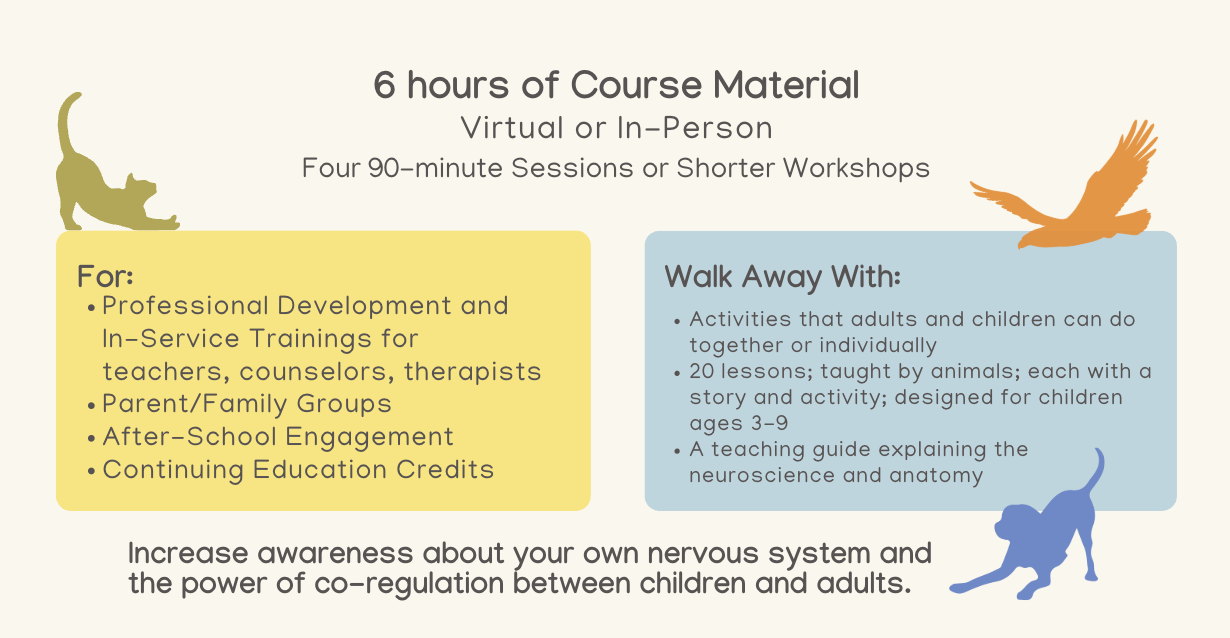 6 hours of Course Material
Virtual or In-Person
Four 90-minute Sessions or Shorter Workshops

For:
• Professional Development and In-Service Trainings for teachers, counselors, therapists
• Parent/Family Groups
• After-School Engagement
• Continuing Education Credits

Walk Away With:
• Activities that adults and children can do together or individually
• 20 lessons; taught by animals; each with a story and activity; designed for children ages 3-9
• A teaching guide explaining the neuroscience and anatomy

Increase awareness about your own nervous system and the power of co-regulation between children and adults.